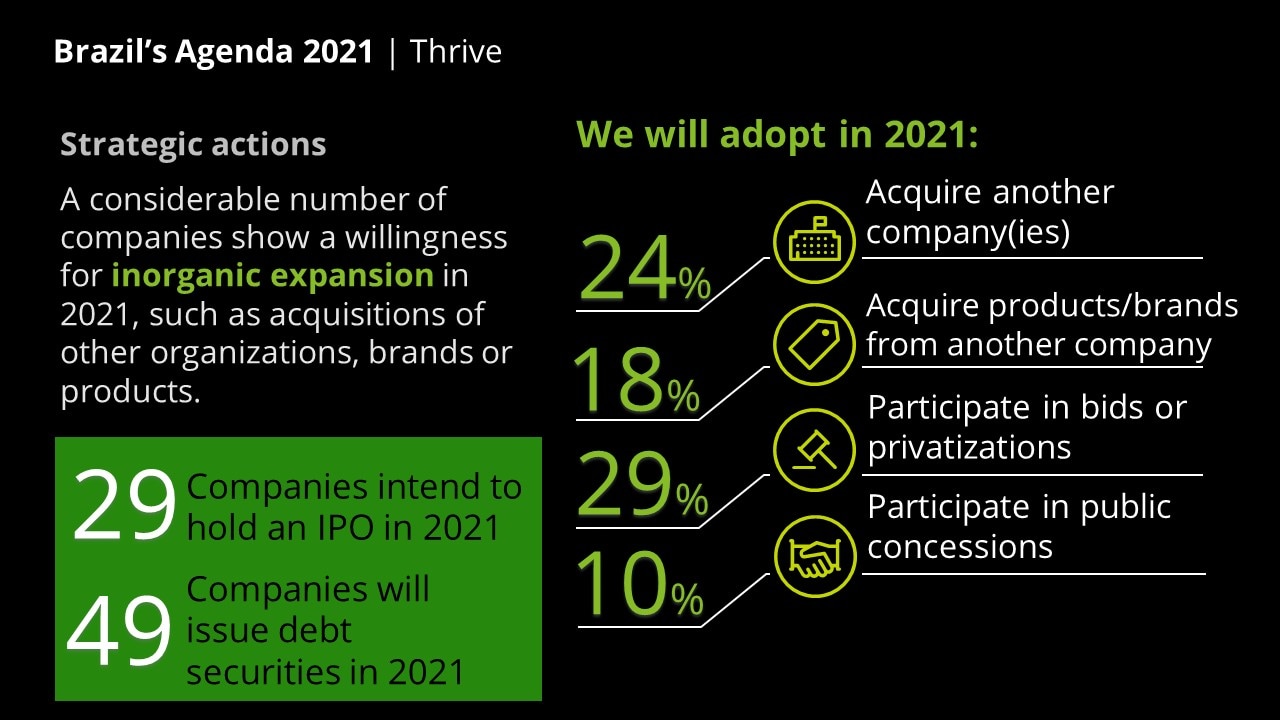 Brazil's Agenda 2021 | Thrive

Strategic actions

A considerable number of companies show a willingness for inorganic expansion in 2021, such as acquisitions of other organizations, brands or products.

29 Companies intend to hold an IPO in 2021

49 Companies will issue debt securities in 2021

We will adopt in 2021:

24% Acquire another company(ies)

18% Acquire products/brands from another company

29% Participate in bids or privatizations

10% Participate in public concessions